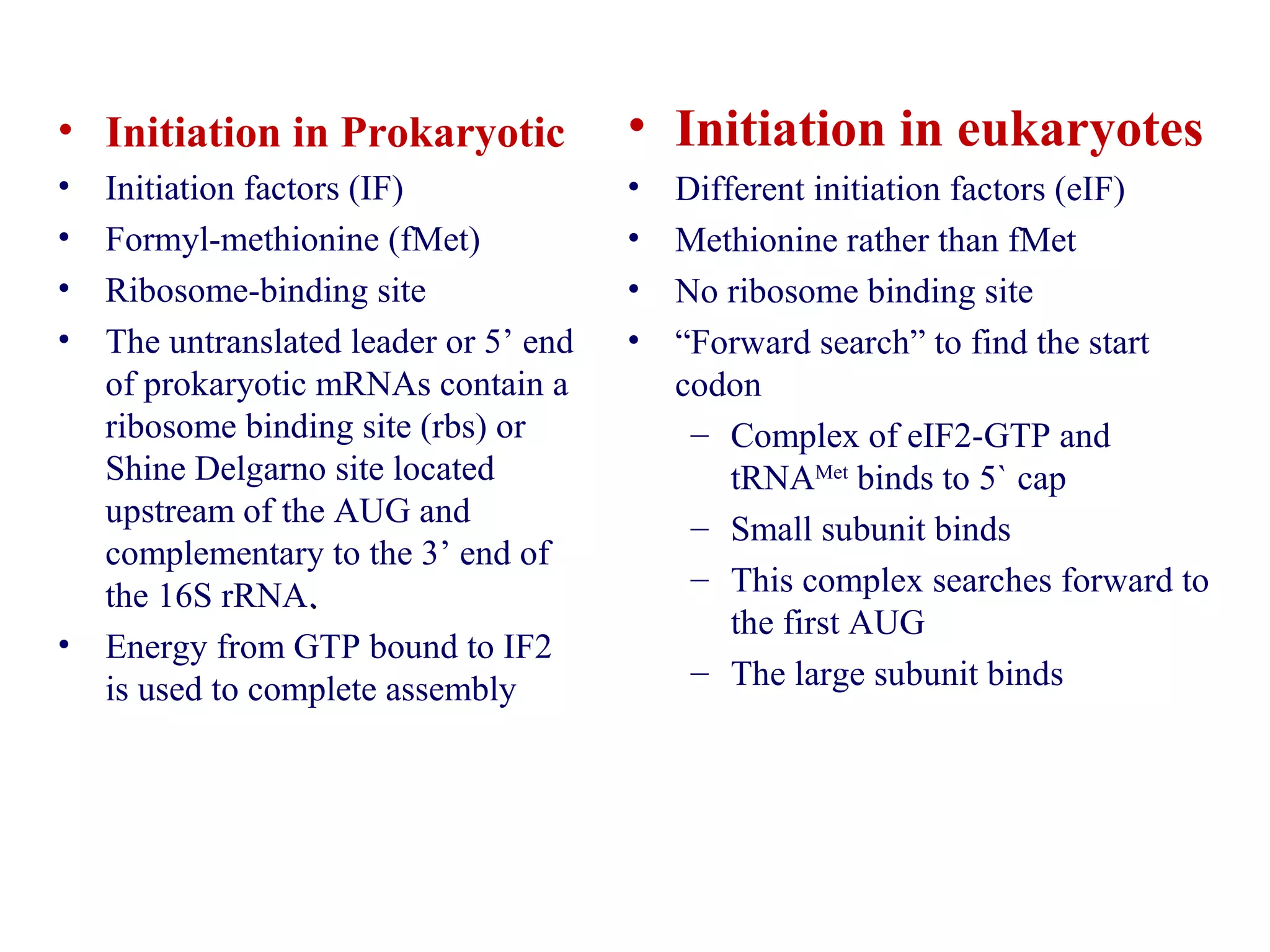 • Initiation in Prokaryotic
• Initiation factors (IF)
• Formyl-methionine (fMet)
• Ribosome-binding site
• The untranslated leader or 5’ end of prokaryotic mRNAs contain a ribosome binding site (rbs) or Shine Delgarno site located upstream of the AUG and complementary to the 3’ end of the 16S rRNA、
• Energy from GTP bound to IF2 is used to complete assembly

• Initiation in eukaryotes
• Different initiation factors (eIF)
• Methionine rather than fMet
• No ribosome binding site
• “Forward search” to find the start codon
– Complex of eIF2-GTP and tRNA$^{Met}$ binds to 5` cap
– Small subunit binds
– This complex searches forward to the first AUG
– The large subunit binds